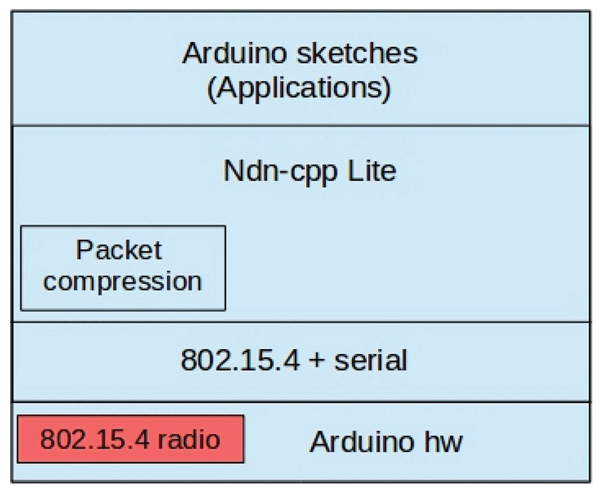 Arduino sketches
(Applications)

Ndn-cpp Lite

Packet compression

802.15.4 + serial

802.15.4 radio

Arduino hw